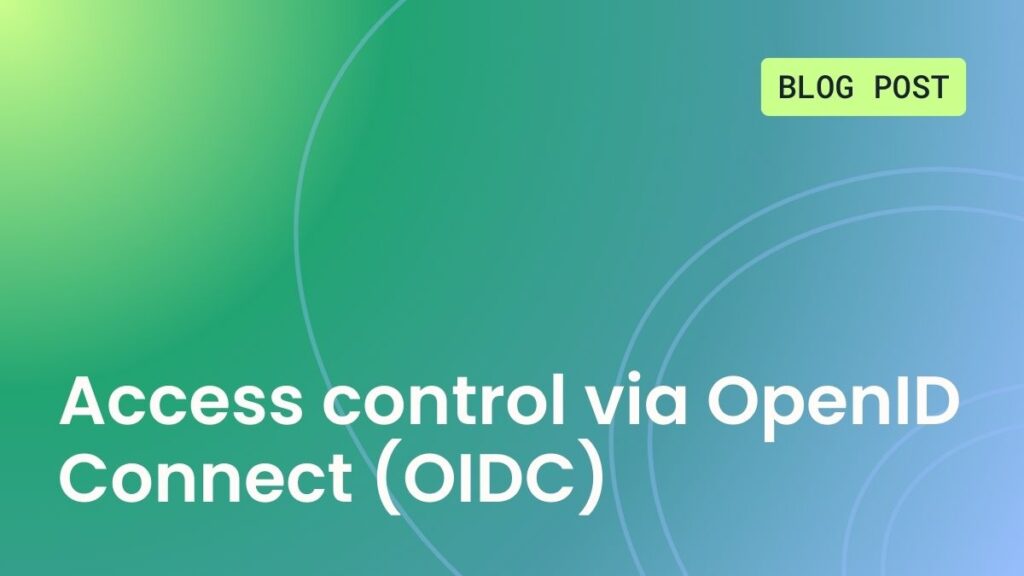 BLOG POST

Access control via OpenID Connect (OIDC)